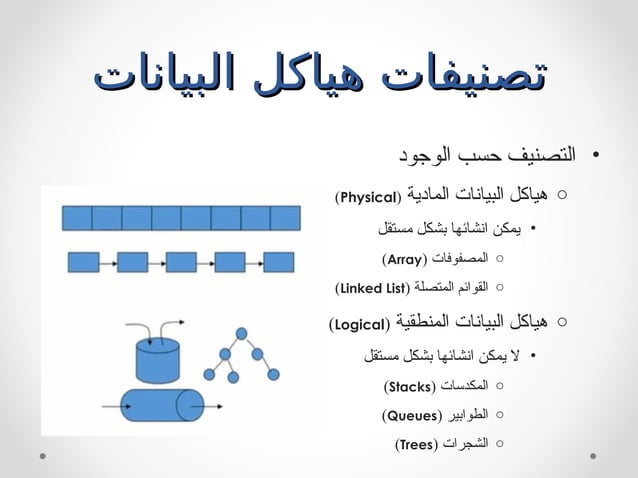 تصنيفات هياكل البيانات

• التصنيف حسب الوجود
○ هياكل البيانات المادية (Physical)
• يمكن انشائها بشكل مستقل
○ المصفوفات (Array)
○ القوائم المتصلة (Linked List)
○ هياكل البيانات المنطقية (Logical)
• لا يمكن انشائها بشكل مستقل
○ المكدسات (Stacks)
○ الطوابير (Queues)
○ الشجرات (Trees)